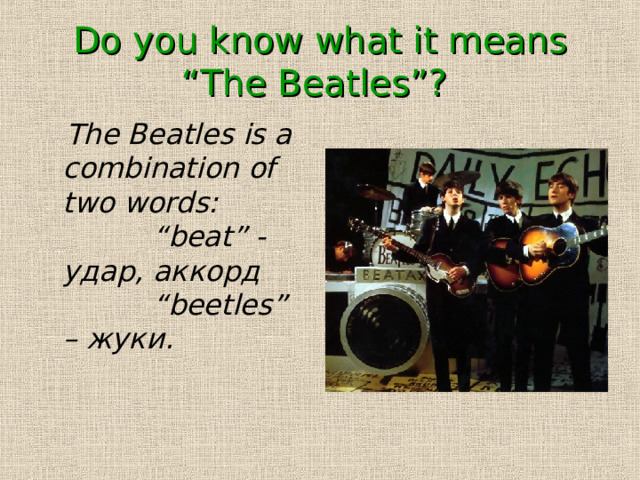 Do you know what it means “The Beatles”?

The Beatles is a combination of two words:
“beat” - удар, аккорд
“beetles” – жуки.

DAILY ECH

BEATAX